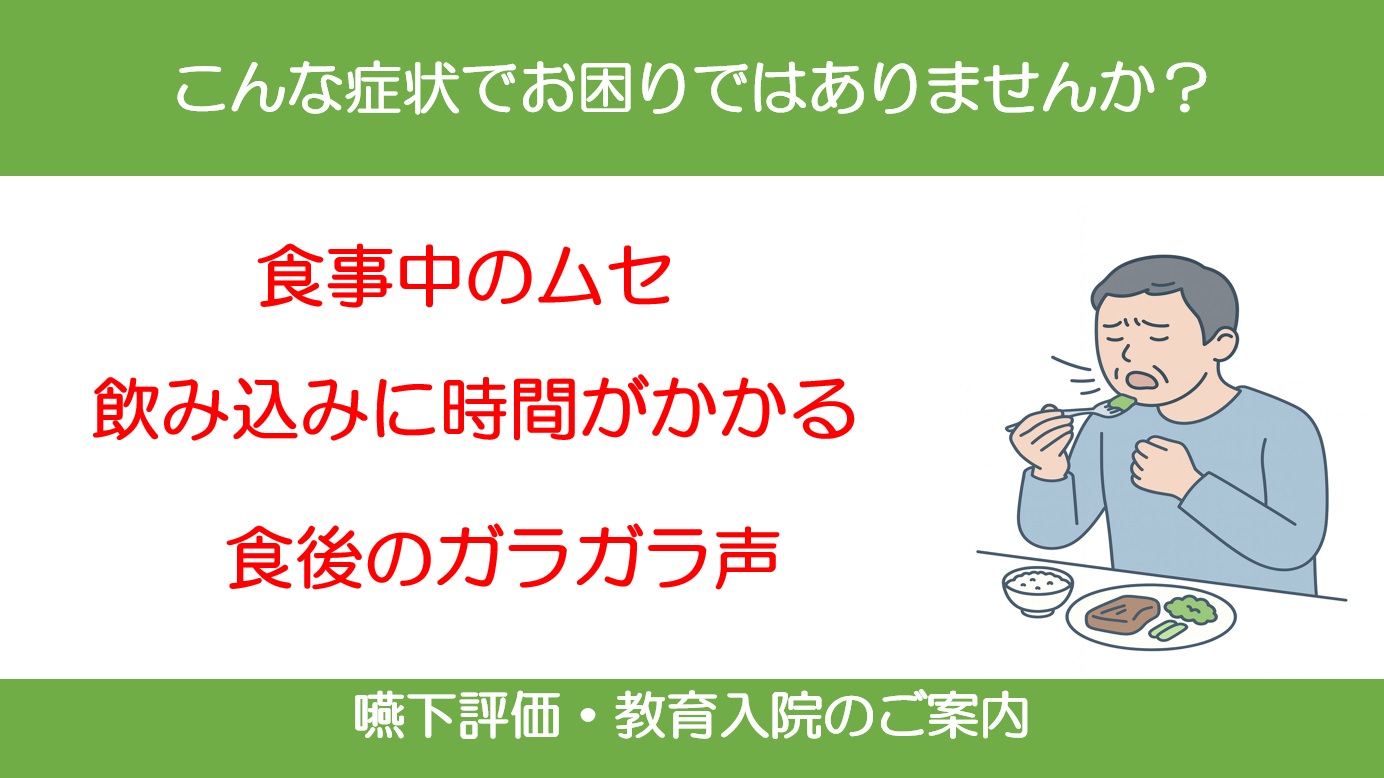 こんな症状でお困りではありませんか？

食事中のムセ

飲み込みに時間がかかる

食後のガラガラ声

嚥下評価・教育入院のご案内